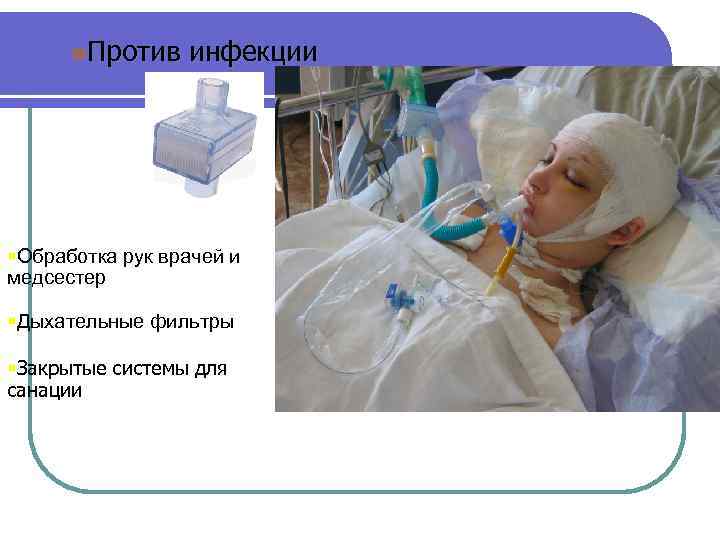 Против инфекции

Обработка рук врачей и медсестер

Дыхательные фильтры

Закрытые системы для санации